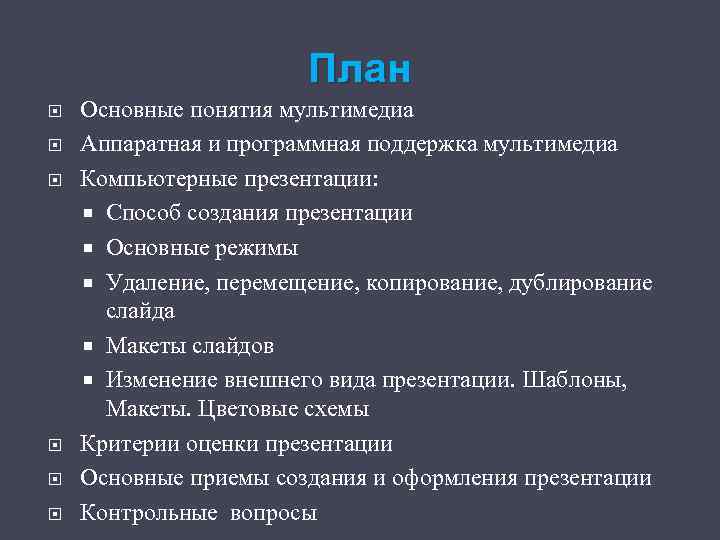 План

Основные понятия мультимедиа
Аппаратная и программная поддержка мультимедиа
Компьютерные презентации:
Способ создания презентации
Основные режимы
Удаление, перемещение, копирование, дублирование слайда
Макеты слайдов
Изменение внешнего вида презентации. Шаблоны, Макеты. Цветовые схемы
Критерии оценки презентации
Основные приемы создания и оформления презентации
Контрольные вопросы